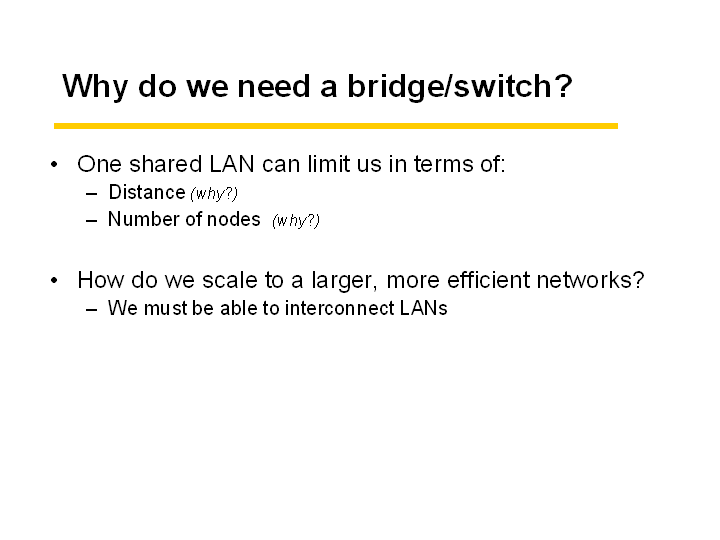 Why do we need a bridge/switch?

• One shared LAN can limit us in terms of:
– Distance (why?)
– Number of nodes (why?)

• How do we scale to a larger, more efficient networks?
– We must be able to interconnect LANs